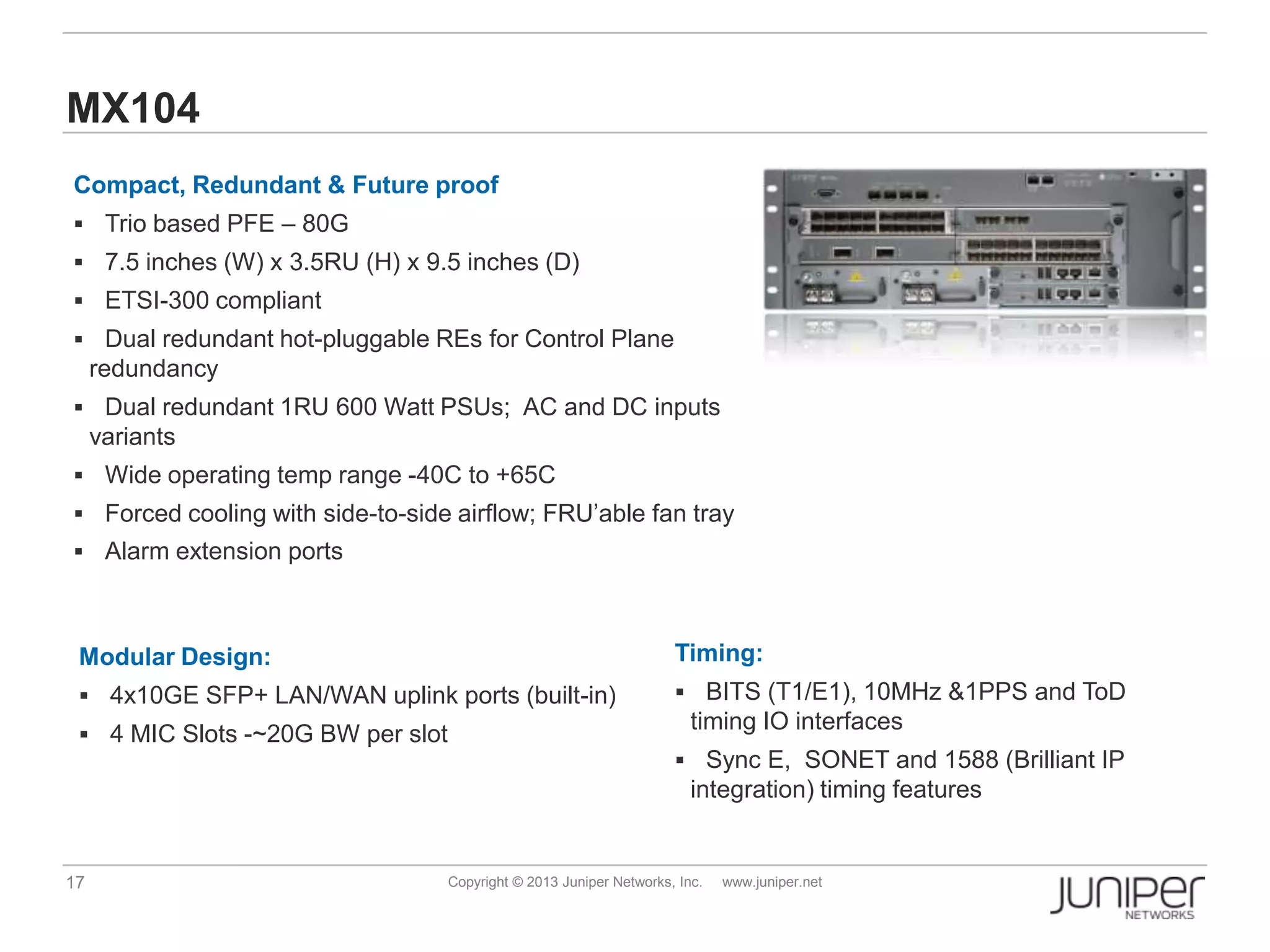 MX104

Compact, Redundant & Future proof

▪ Trio based PFE – 80G

▪ 7.5 inches (W) x 3.5RU (H) x 9.5 inches (D)

▪ ETSI-300 compliant

▪ Dual redundant hot-pluggable REs for Control Plane redundancy

▪ Dual redundant 1RU 600 Watt PSUs; AC and DC inputs variants

▪ Wide operating temp range -40C to +65C

▪ Forced cooling with side-to-side airflow; FRU'able fan tray

▪ Alarm extension ports

Modular Design:

▪ 4x10GE SFP+ LAN/WAN uplink ports (built-in)

▪ 4 MIC Slots -~20G BW per slot

Timing:

▪ BITS (T1/E1), 10MHz &1PPS and ToD timing IO interfaces

▪ Sync E, SONET and 1588 (Brilliant IP integration) timing features

17

Copyright © 2013 Juniper Networks, Inc. www.juniper.net

JUNIPer NETWORKS